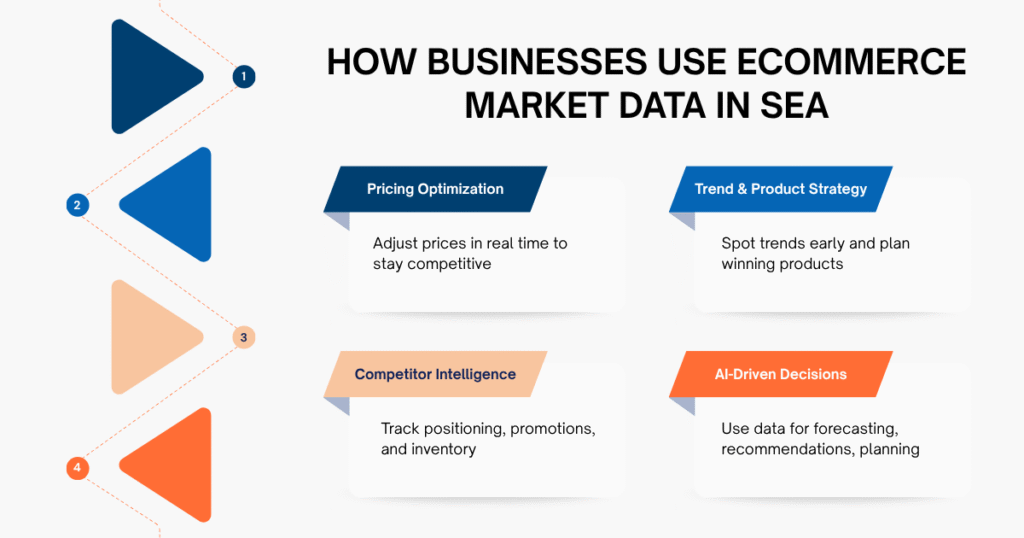 1

2

3

4

HOW BUSINESSES USE ECOMMERCE MARKET DATA IN SEA

Pricing Optimization

Adjust prices in real time to stay competitive

Trend & Product Strategy

Spot trends early and plan winning products

Competitor Intelligence

Track positioning, promotions, and inventory

AI-Driven Decisions

Use data for forecasting, recommendations, planning